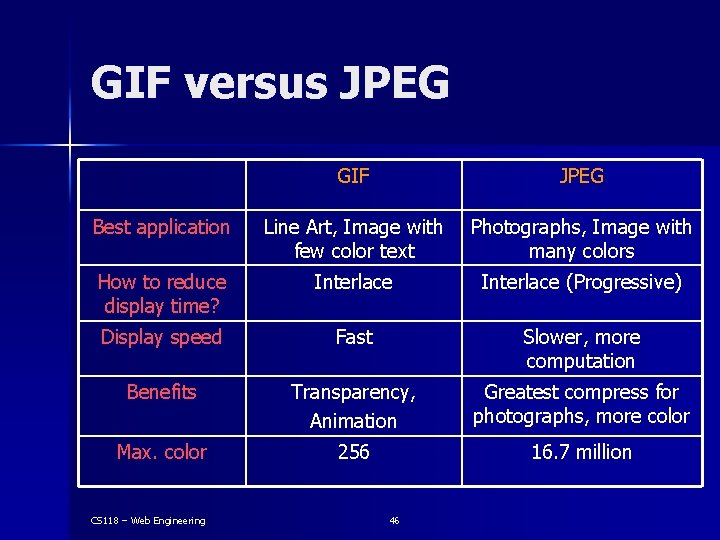 GIF versus JPEG

| | GIF | JPEG |
|---|---|---|
| Best application | Line Art, Image with few color text | Photographs, Image with many colors |
| How to reduce display time? | Interlace | Interlace (Progressive) |
| Display speed | Fast | Slower, more computation |
| Benefits | Transparency, Animation | Greatest compress for photographs, more color |
| Max. color | 256 | 16.7 million |

CS118 – Web Engineering

46